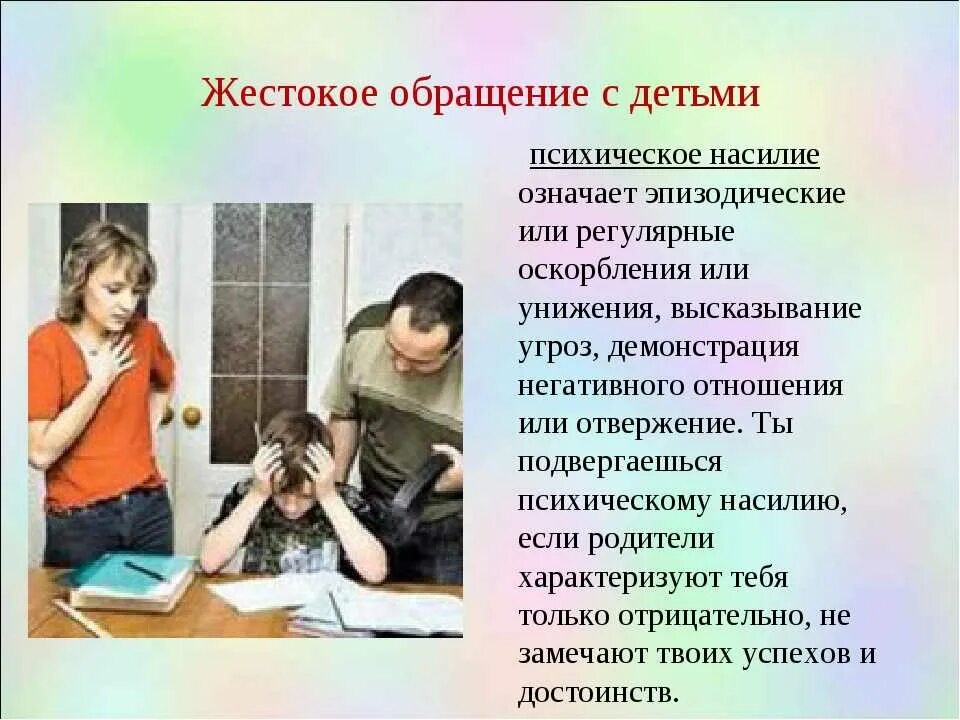 Жестокое обращение с детьми

психическое насилие означает эпизодические или регулярные оскорбления или унижения, высказывание угроз, демонстрация негативного отношения или отвержение. Ты подвергаешься психическому насилию, если родители характеризуют тебя только отрицательно, не замечают твоих успехов и достоинств.